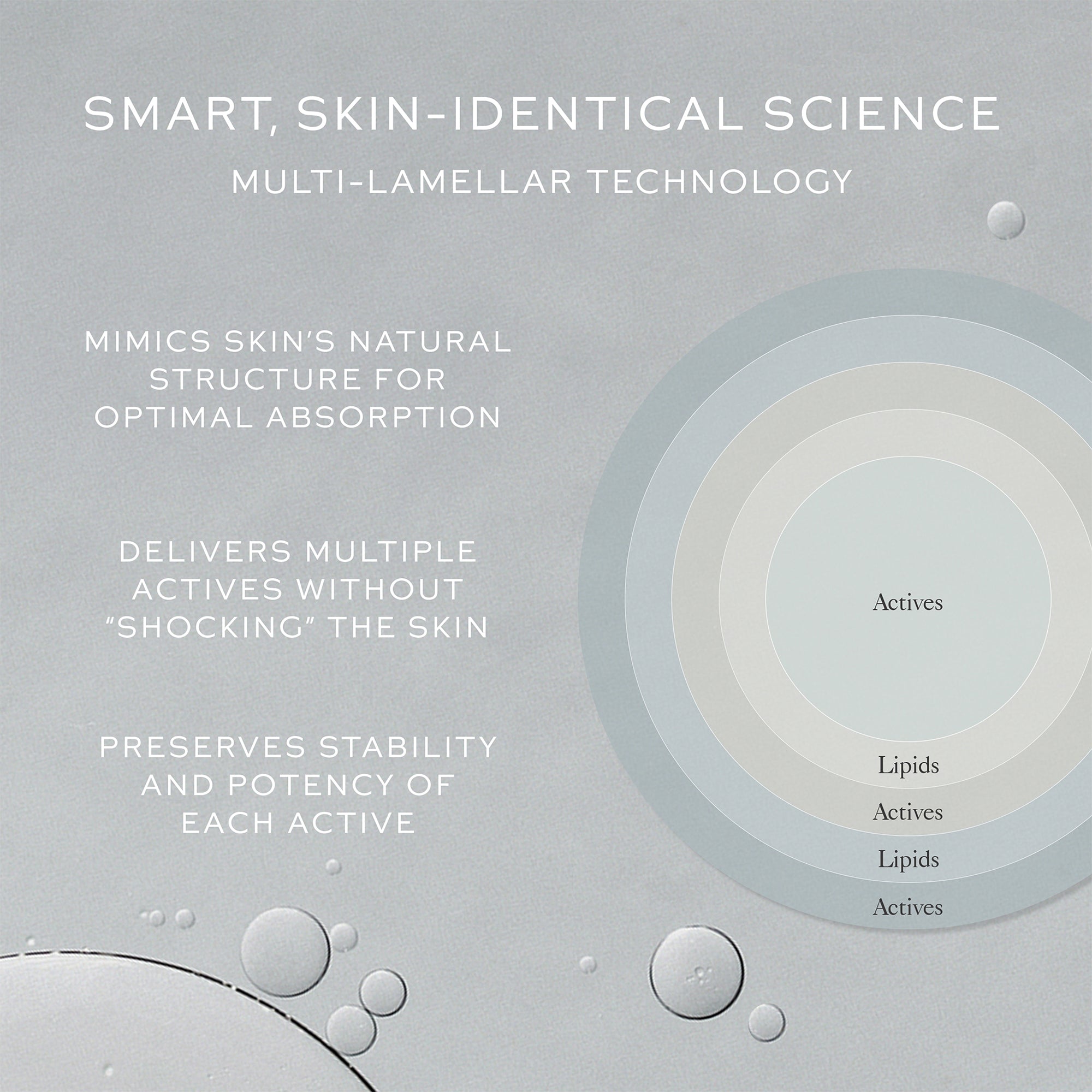 SMART, SKIN-IDENTICAL SCIENCE

MULTI-LAMELLAR TECHNOLOGY

MIMICS SKIN'S NATURAL STRUCTURE FOR OPTIMAL ABSORPTION

DELIVERS MULTIPLE ACTIVES WITHOUT "SHOCKING" THE SKIN

PRESERVES STABILITY AND POTENCY OF EACH ACTIVE

Actives

Lipids

Actives

Lipids

Actives